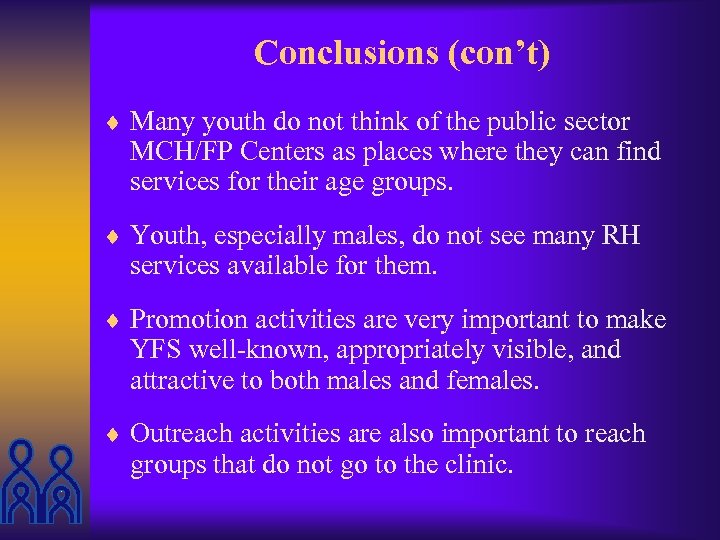 Conclusions (con’t)

♦ Many youth do not think of the public sector MCH/FP Centers as places where they can find services for their age groups.

♦ Youth, especially males, do not see many RH services available for them.

♦ Promotion activities are very important to make YFS well-known, appropriately visible, and attractive to both males and females.

♦ Outreach activities are also important to reach groups that do not go to the clinic.